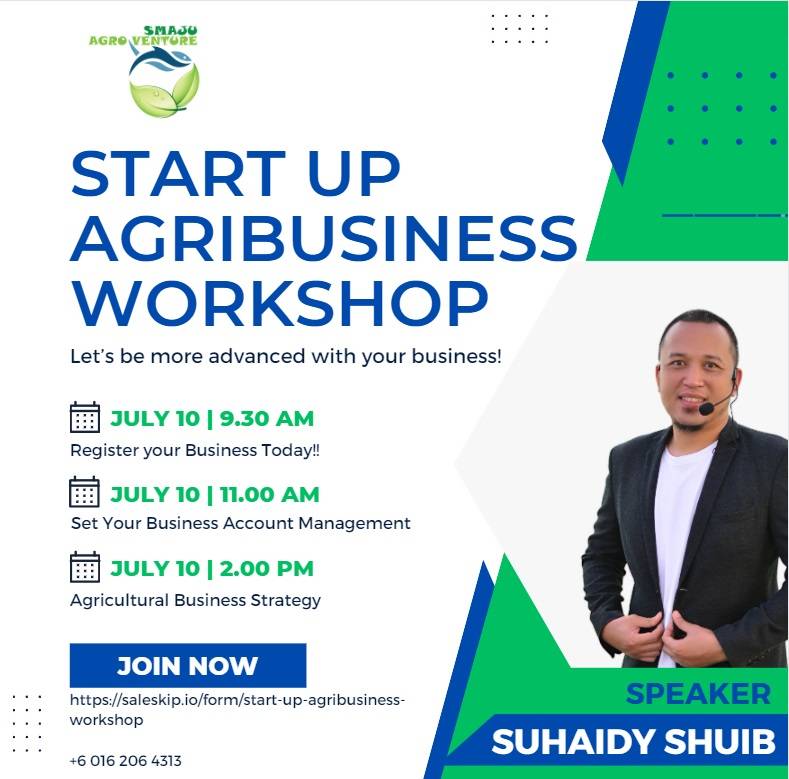 SMAJU AGRO VENTURE

START UP AGRIBUSINESS WORKSHOP

Let's be more advanced with your business!

JULY 10 | 9.30 AM
Register your Business Today!!

JULY 10 | 11.00 AM
Set Your Business Account Management

JULY 10 | 2.00 PM
Agricultural Business Strategy

JOIN NOW

https://saleskip.io/form/start-up-agribusiness-workshop

+6 016 206 4313

SPEAKER
SUHAIDY SHUIB